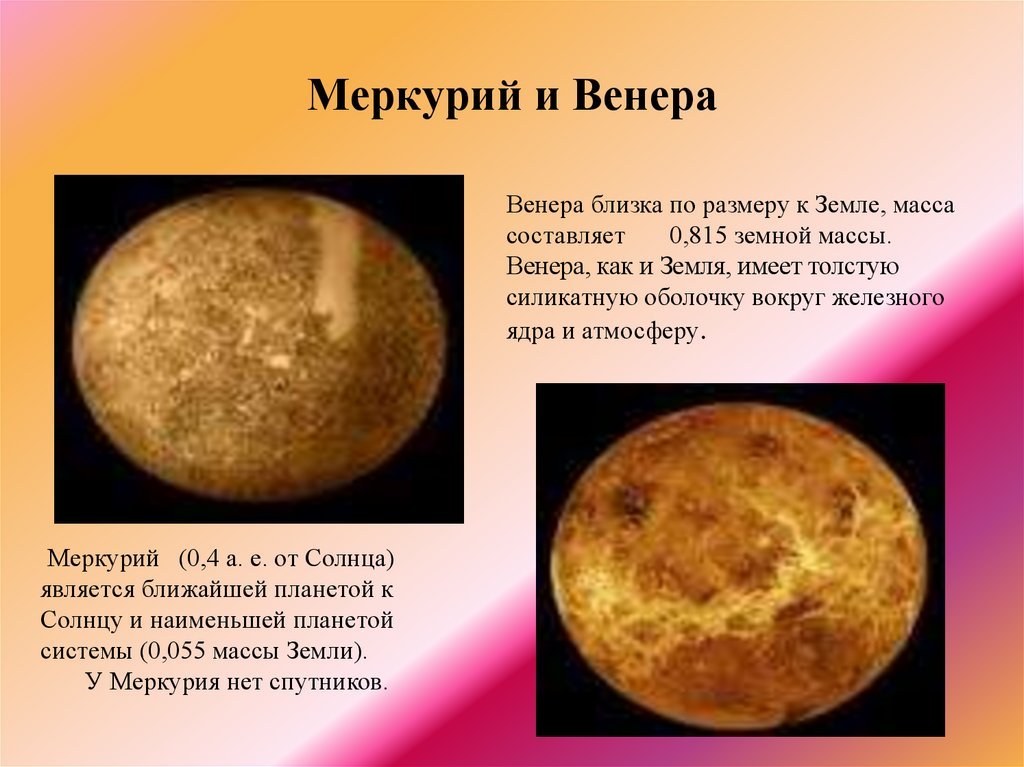 Меркурий и Венера

Венера близка по размеру к Земле, масса составляет 0,815 земной массы. Венера, как и Земля, имеет толстую силикатную оболочку вокруг железного ядра и атмосферу.

Меркурий (0,4 а. е. от Солнца) является ближайшей планетой к Солнцу и наименьшей планетой системы (0,055 массы Земли).
У Меркурия нет спутников.